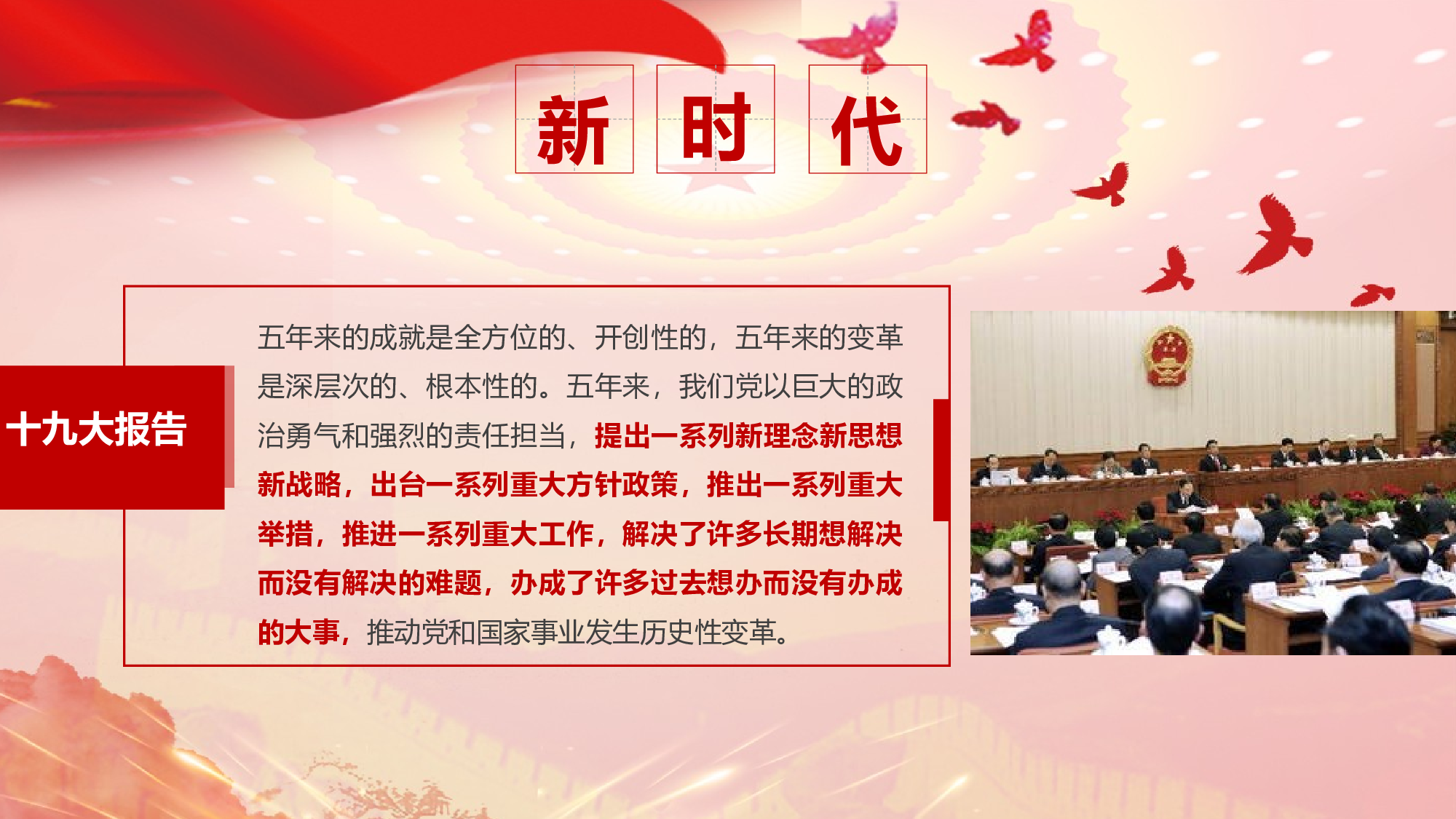 新 时 代

十九大报告

五年来的成就是全方位的、开创性的，五年来的变革是深层次的、根本性的。五年来，我们党以巨大的政治勇气和强烈的责任担当，提出一系列新理念新思想新战略，出台一系列重大方针政策，推出一系列重大举措，推进一系列重大工作，解决了许多长期想解决而没有解决的难题，办成了许多过去想办而没有办成的大事，推动党和国家事业发生历史性变革。